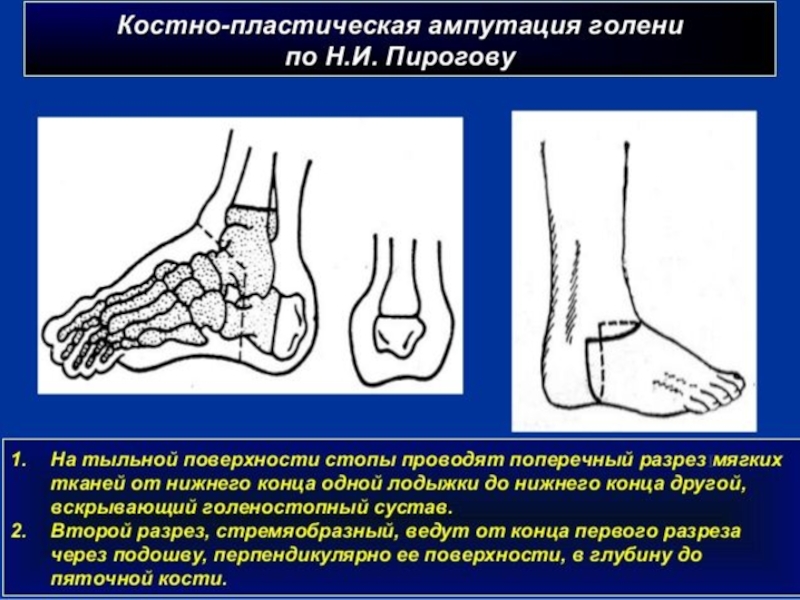 Костно-пластическая ампутация голени по Н.И. Пирогову

1. На тыльной поверхности стопы проводят поперечный разрез мягких тканей от нижнего конца одной лодыжки до нижнего конца другой, вскрывающий голеностопный сустав.
2. Второй разрез, стремяобразный, ведут от конца первого разреза через подошву, перпендикулярно ее поверхности, в глубину до пяточной кости.